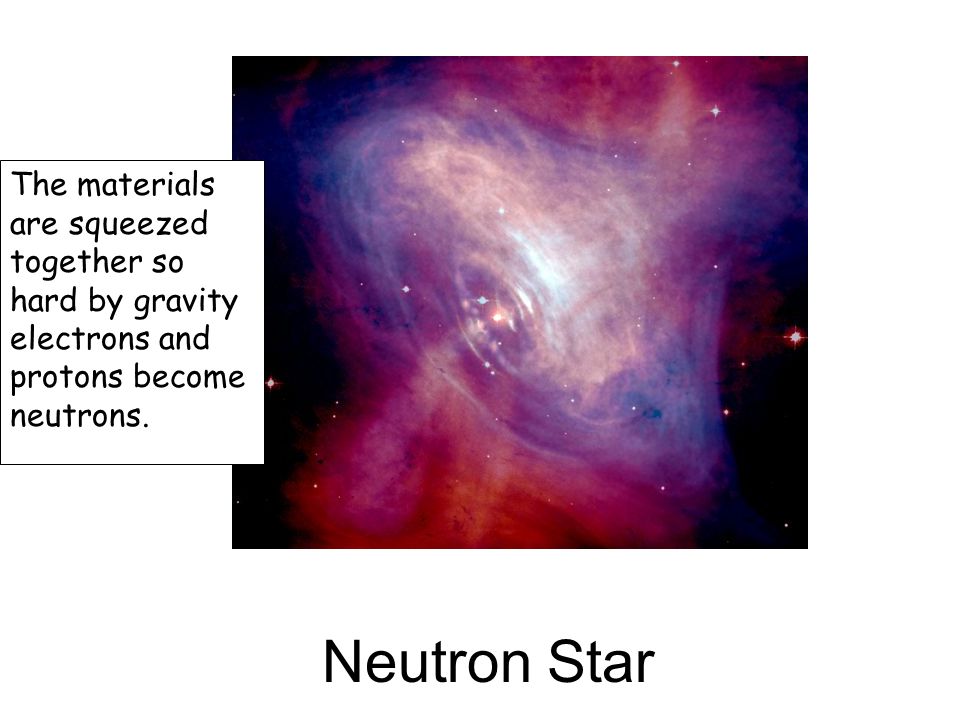 The materials are squeezed together so hard by gravity electrons and protons become neutrons.

Neutron Star